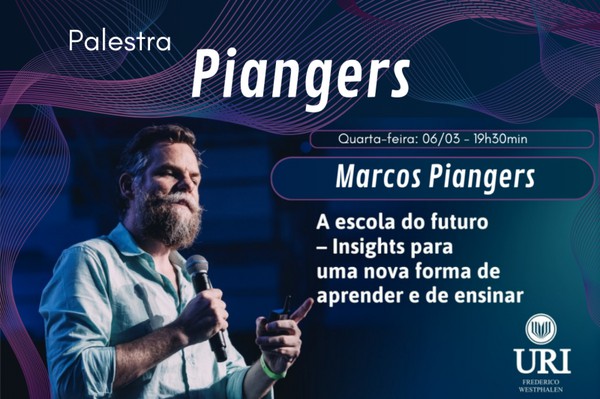 Palestra
Piangers

Quarta-feira: 06/03 - 19h30min

Marcos Piangers

A escola do futuro – Insights para uma nova forma de aprender e de ensinar

URI
FREDERICO WESTPHALEN